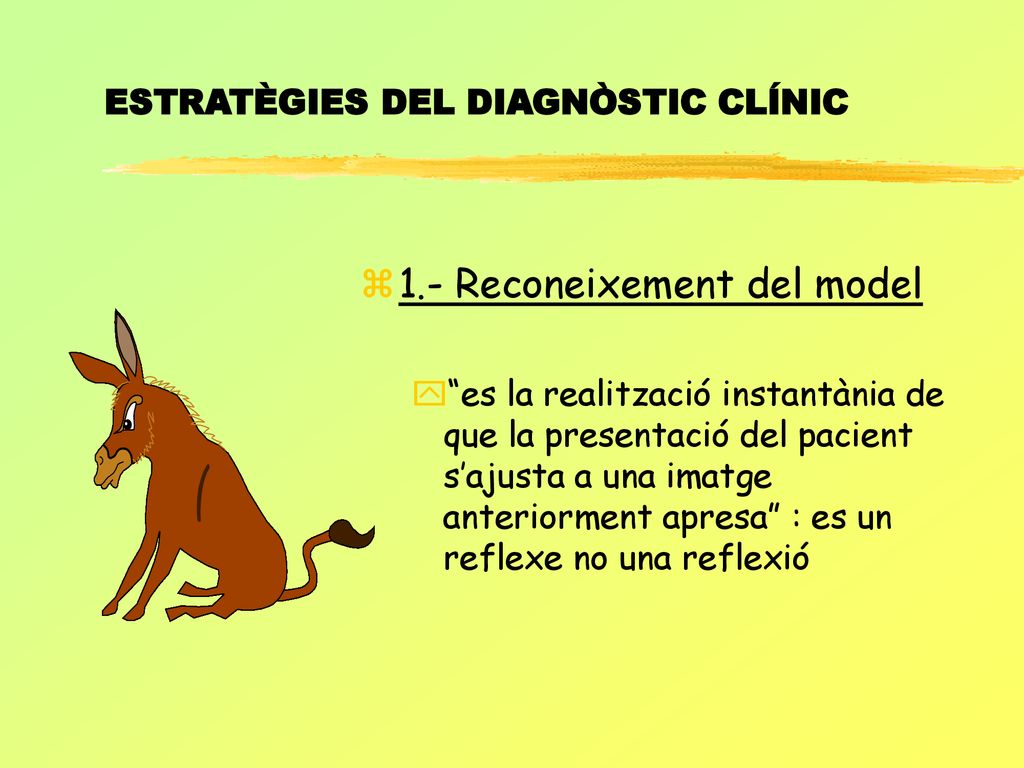 ESTRATÈGIES DEL DIAGNÒSTIC CLÍNIC

1.- Reconeixement del model

“es la realització instantània de que la presentació del pacient s’ajusta a una imatge anteriorment apresa” : es un reflexe no una reflexió